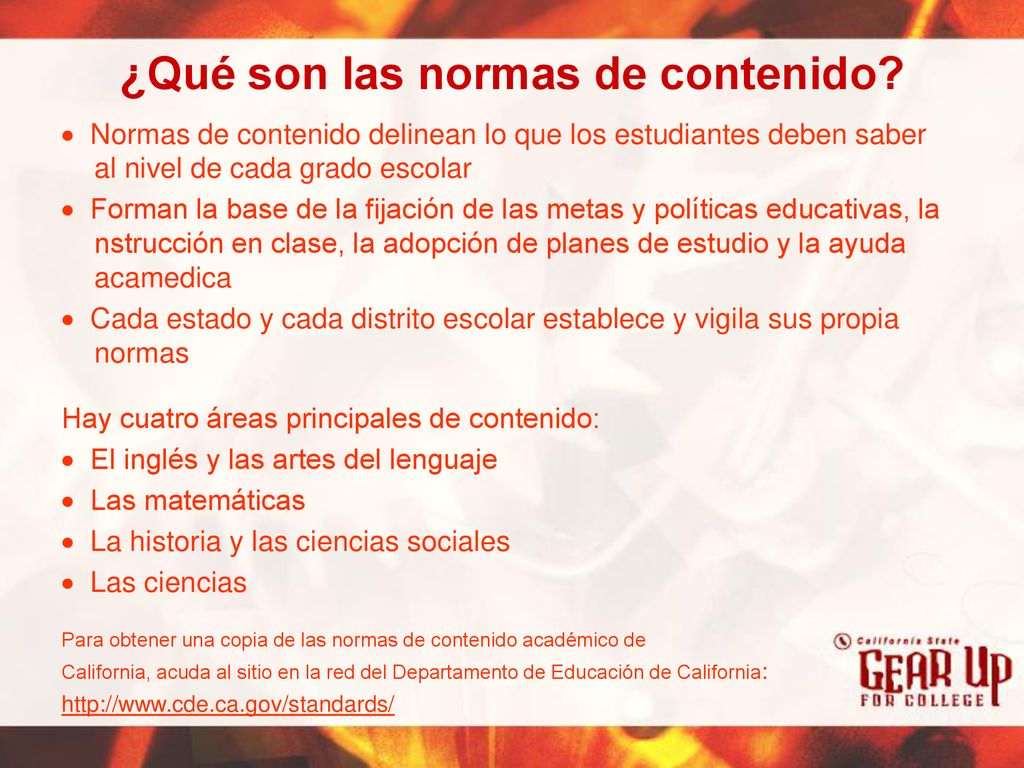 ¿Qué son las normas de contenido?

• Normas de contenido delinean lo que los estudiantes deben saber al nivel de cada grado escolar

• Forman la base de la fijación de las metas y políticas educativas, la nstrucción en clase, la adopción de planes de estudio y la ayuda acamedica

• Cada estado y cada distrito escolar establece y vigila sus propia normas

Hay cuatro áreas principales de contenido:
• El inglés y las artes del lenguaje
• Las matemáticas
• La historia y las ciencias sociales
• Las ciencias

Para obtener una copia de las normas de contenido académico de California, acuda al sitio en la red del Departamento de Educación de California:
http://www.cde.ca.gov/standards/

California State
GEAR UP
FOR COLLEGE